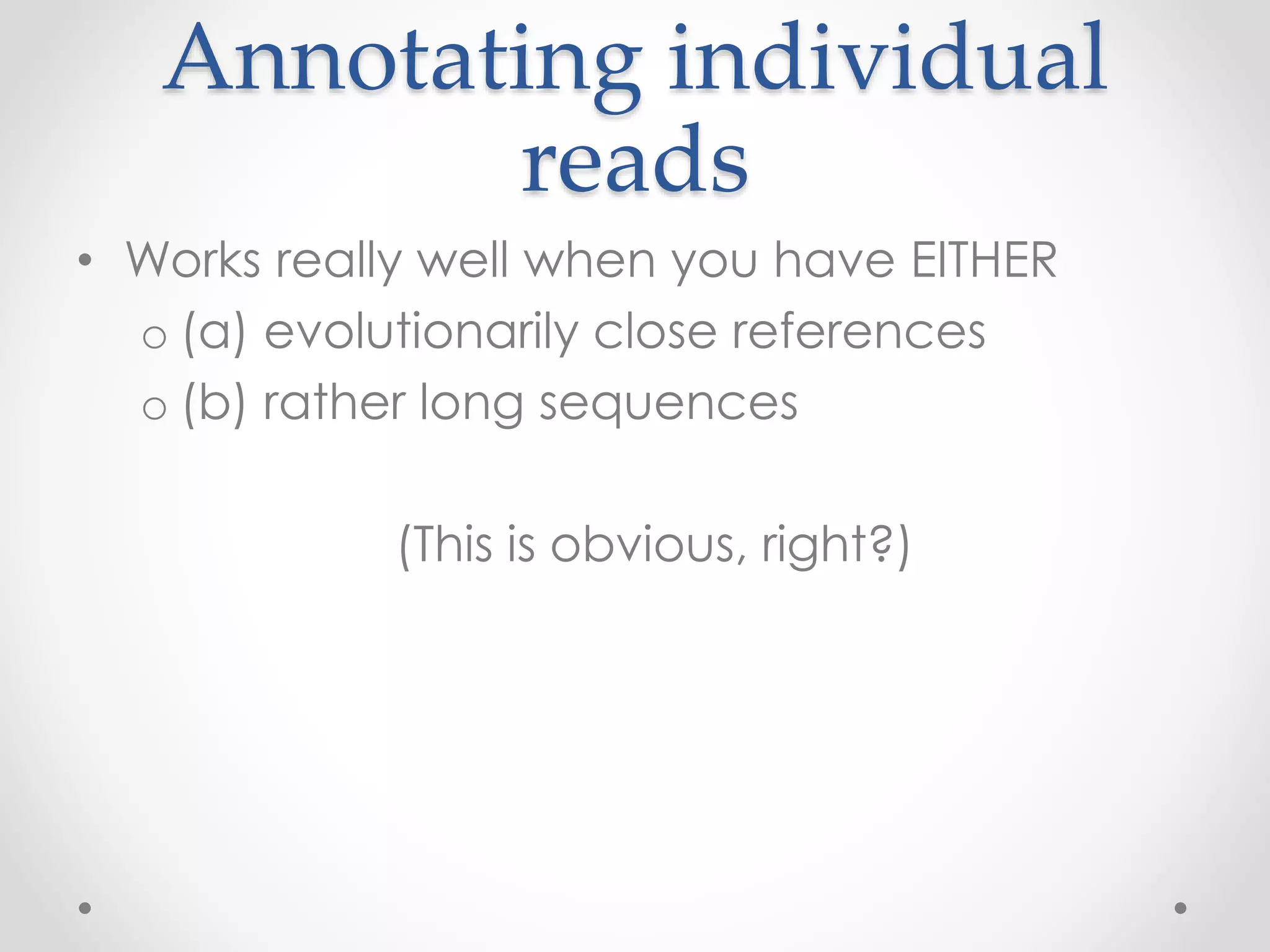 Annotating individual reads

• Works really well when you have EITHER
  o (a) evolutionarily close references
  o (b) rather long sequences

(This is obvious, right?)